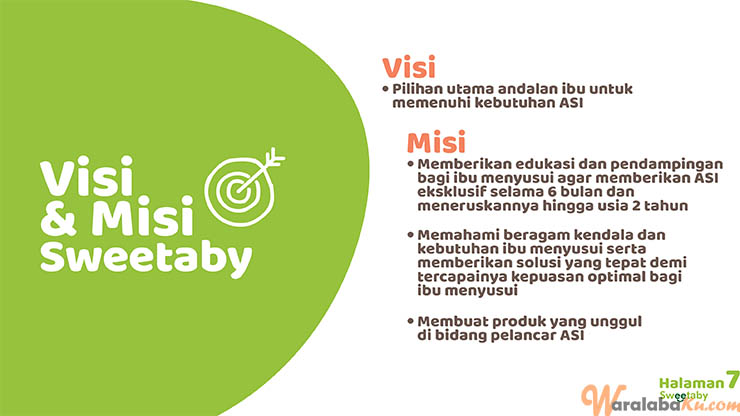 Visi & Misi Sweetaby

Visi

• Pilihan utama andalan ibu untuk memenuhi kebutuhan ASI

Misi

• Memberikan edukasi dan pendampingan bagi ibu menyusui agar memberikan ASI eksklusif selama 6 bulan dan meneruskannya hingga usia 2 tahun

• Memahami beragam kendala dan kebutuhan ibu menyusui serta memberikan solusi yang tepat demi tercapainya kepuasan optimal bagi ibu menyusui

• Membuat produk yang unggul di bidang pelancar ASI

Halaman 7
Sweetaby

WaralabaKu.com